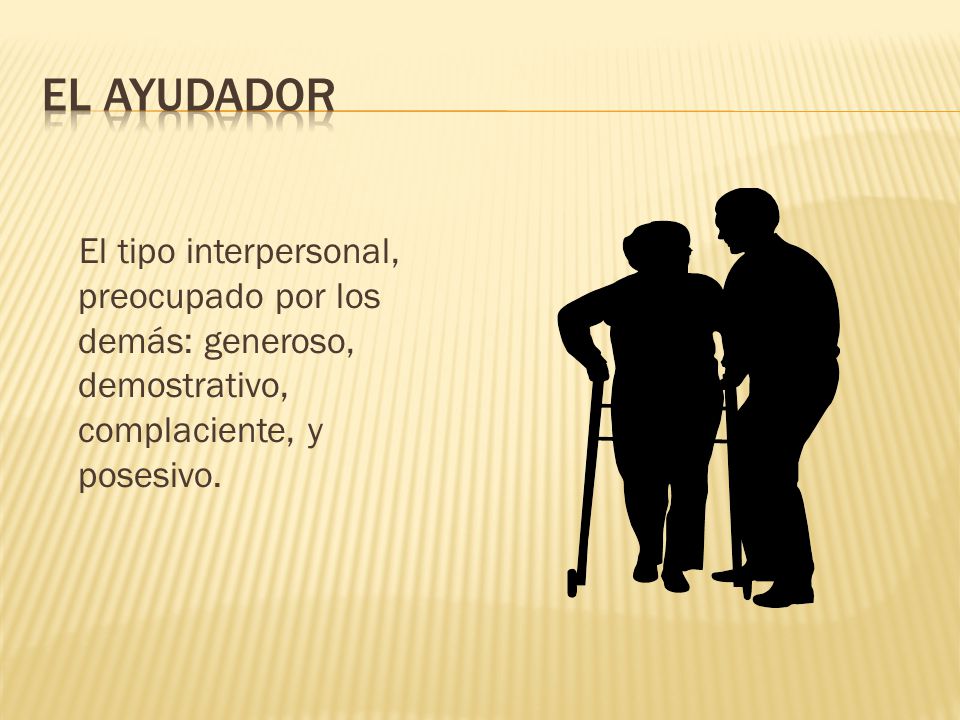 EL AYUDADOR

El tipo interpersonal, preocupado por los demás: generoso, demostrativo, complaciente, y posesivo.